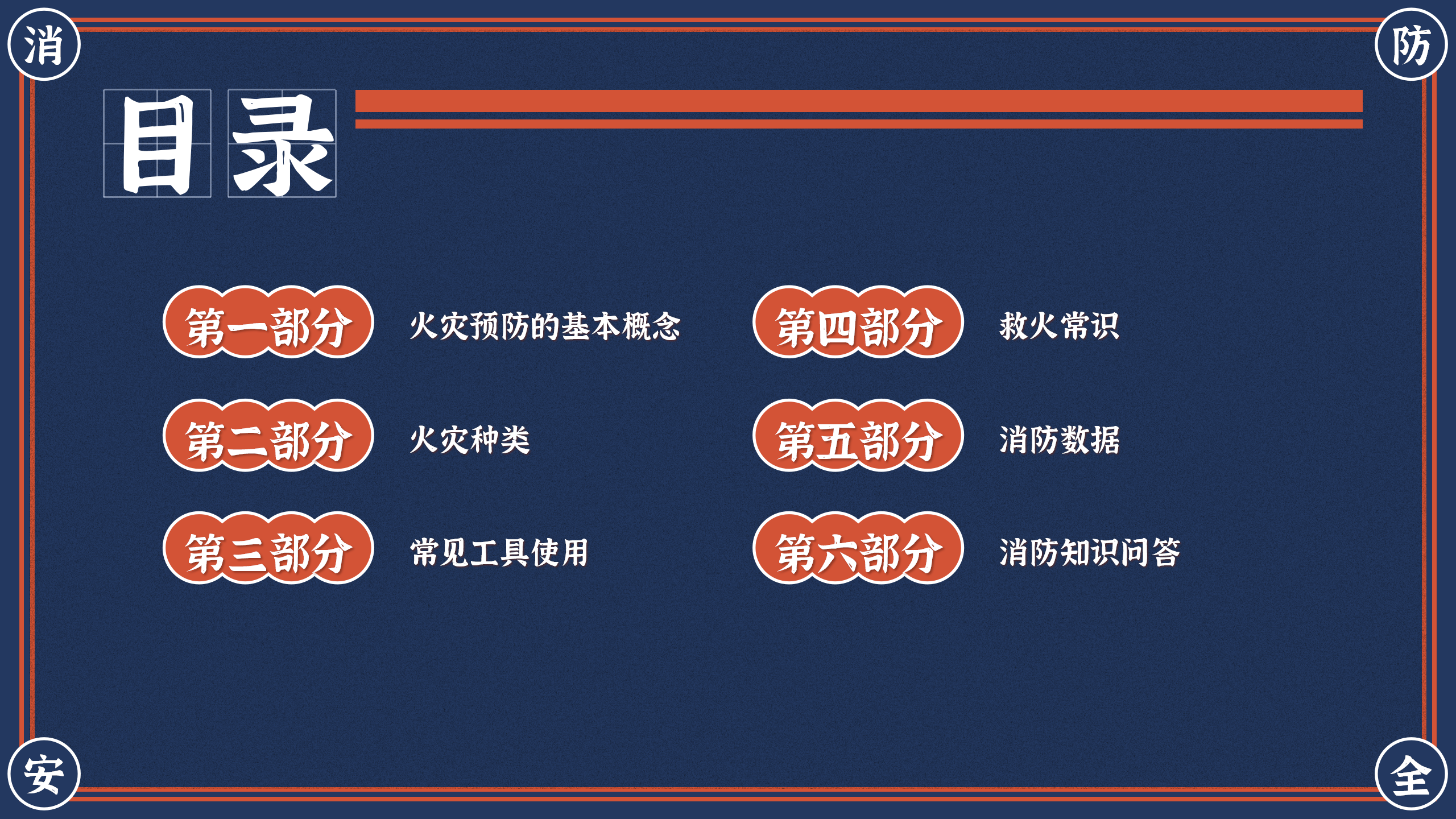 消

防

目录

第一部分 火灾预防的基本概念

第二部分 火灾种类

第三部分 常见工具使用

第四部分 救火常识

第五部分 消防数据

第六部分 消防知识问答

安

全